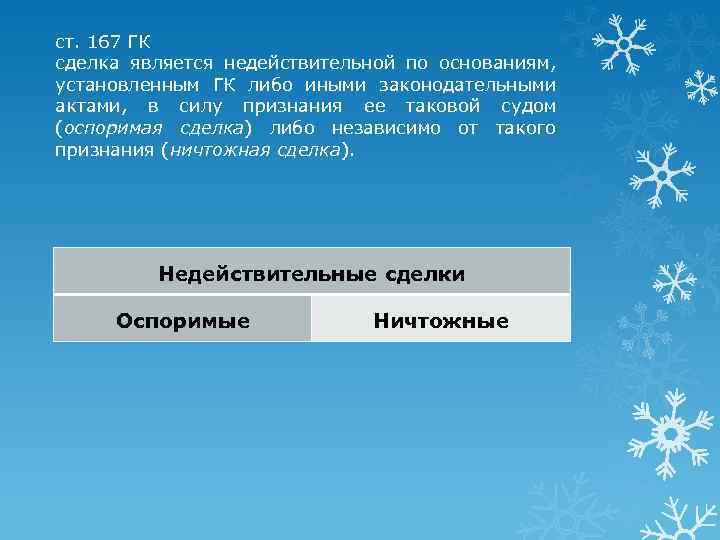 ст. 167 ГК
сделка является недействительной по основаниям, установленным ГК либо иными законодательными актами, в силу признания ее таковой судом (оспоримая сделка) либо независимо от такого признания (ничтожная сделка).

| Недействительные сделки | |
|---|---|
| Оспоримые | Ничтожные |